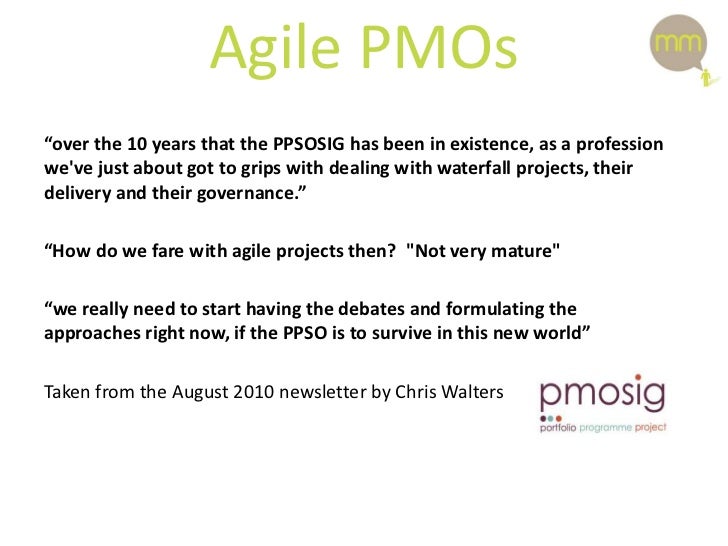 Agile PMOs

mm

“over the 10 years that the PPSOSIG has been in existence, as a profession we've just about got to grips with dealing with waterfall projects, their delivery and their governance.”

“How do we fare with agile projects then? "Not very mature"

“we really need to start having the debates and formulating the approaches right now, if the PPSO is to survive in this new world”

Taken from the August 2010 newsletter by Chris Walters

pmosig
portfolio programme project